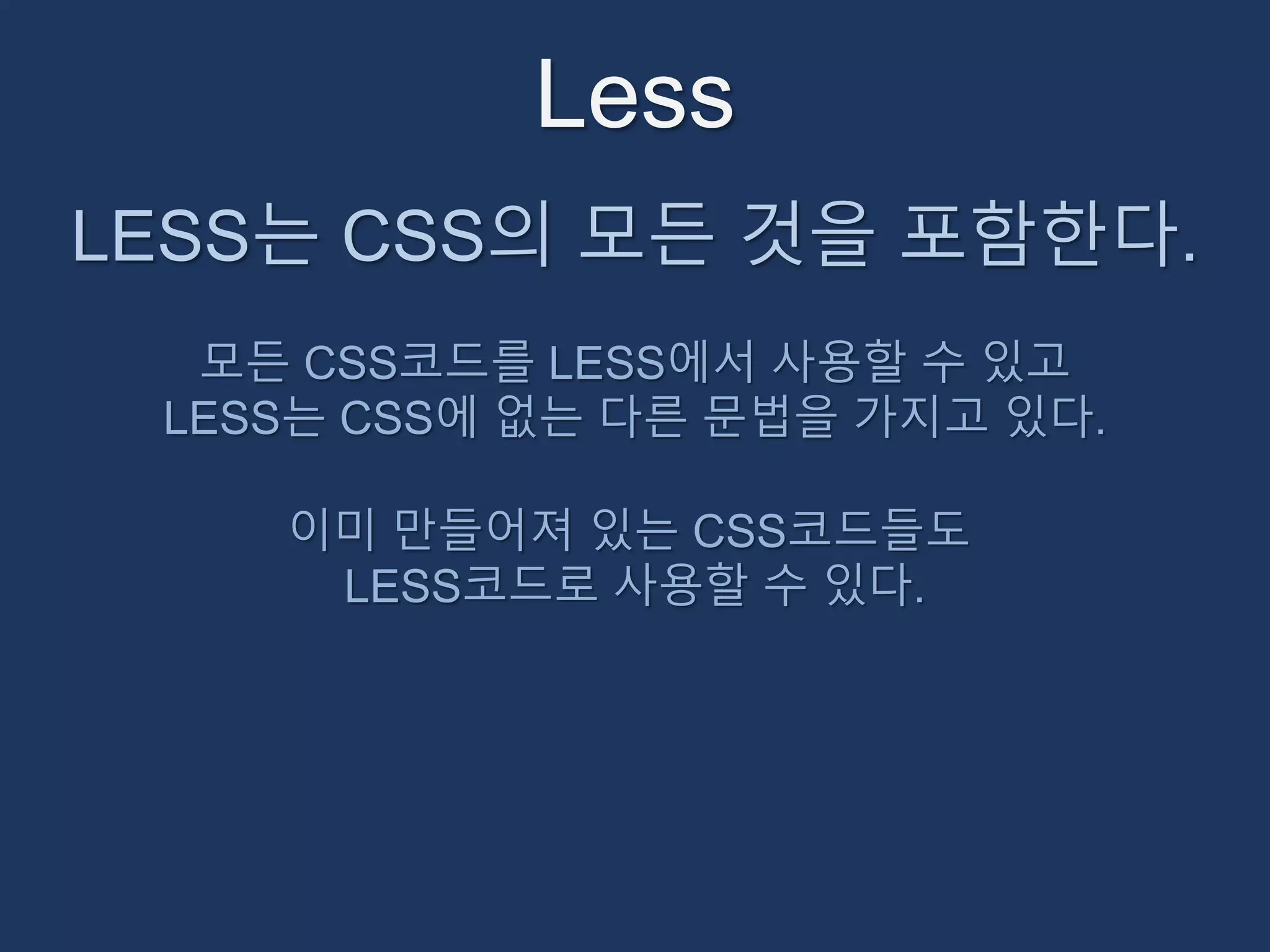 Less

LESS는 CSS의 모든 것을 포함한다.

모든 CSS코드를 LESS에서 사용할 수 있고
LESS는 CSS에 없는 다른 문법을 가지고 있다.

이미 만들어져 있는 CSS코드들도
LESS코드로 사용할 수 있다.